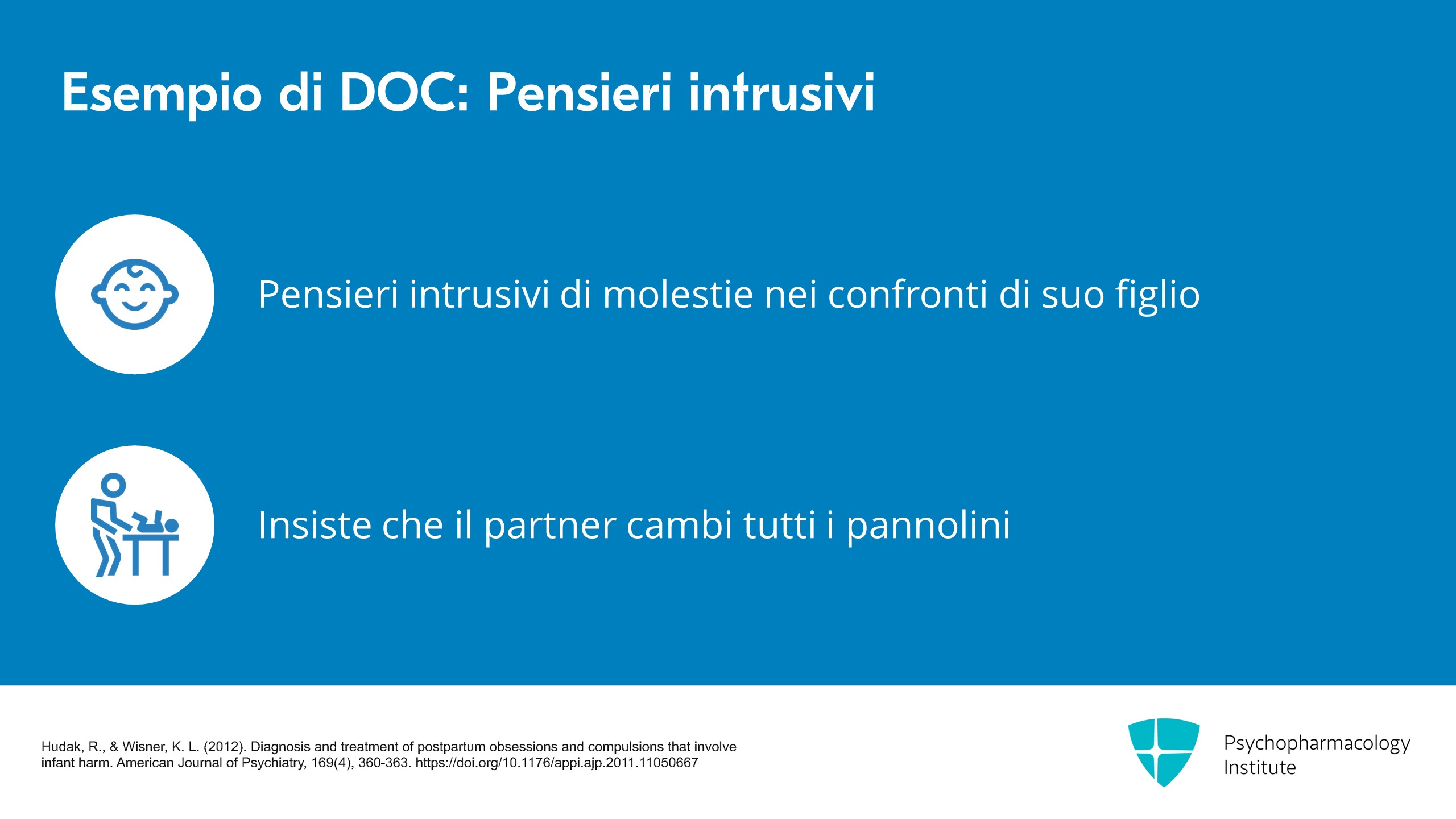 Esempio di DOC: Pensieri intrusivi

Pensieri intrusivi di molestie nei confronti di suo figlio

Insiste che il partner cambi tutti i pannolini

Hudak, R., & Wisner, K. L. (2012). Diagnosis and treatment of postpartum obsessions and compulsions that involve infant harm. American Journal of Psychiatry, 169(4), 360-363. https://doi.org/10.1176/appi.ajp.2011.11050667

Psychopharmacology Institute